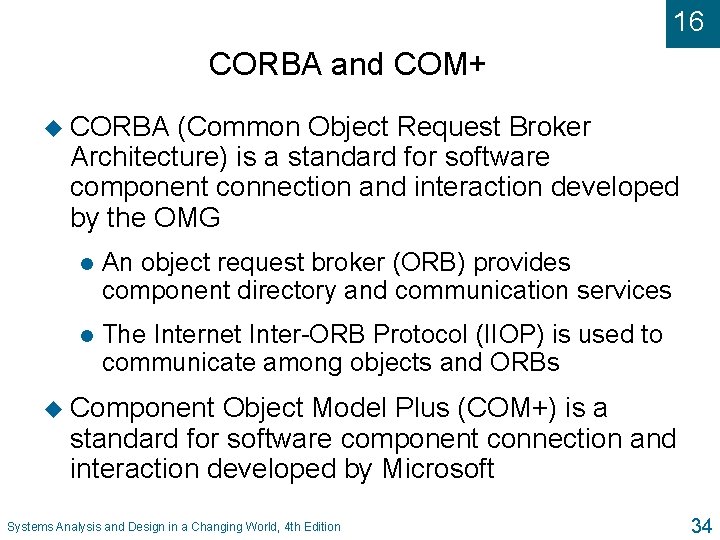 16

CORBA and COM+

CORBA (Common Object Request Broker Architecture) is a standard for software component connection and interaction developed by the OMG

An object request broker (ORB) provides component directory and communication services

The Internet Inter-ORB Protocol (IIOP) is used to communicate among objects and ORBs

Component Object Model Plus (COM+) is a standard for software component connection and interaction developed by Microsoft

Systems Analysis and Design in a Changing World, 4th Edition

34